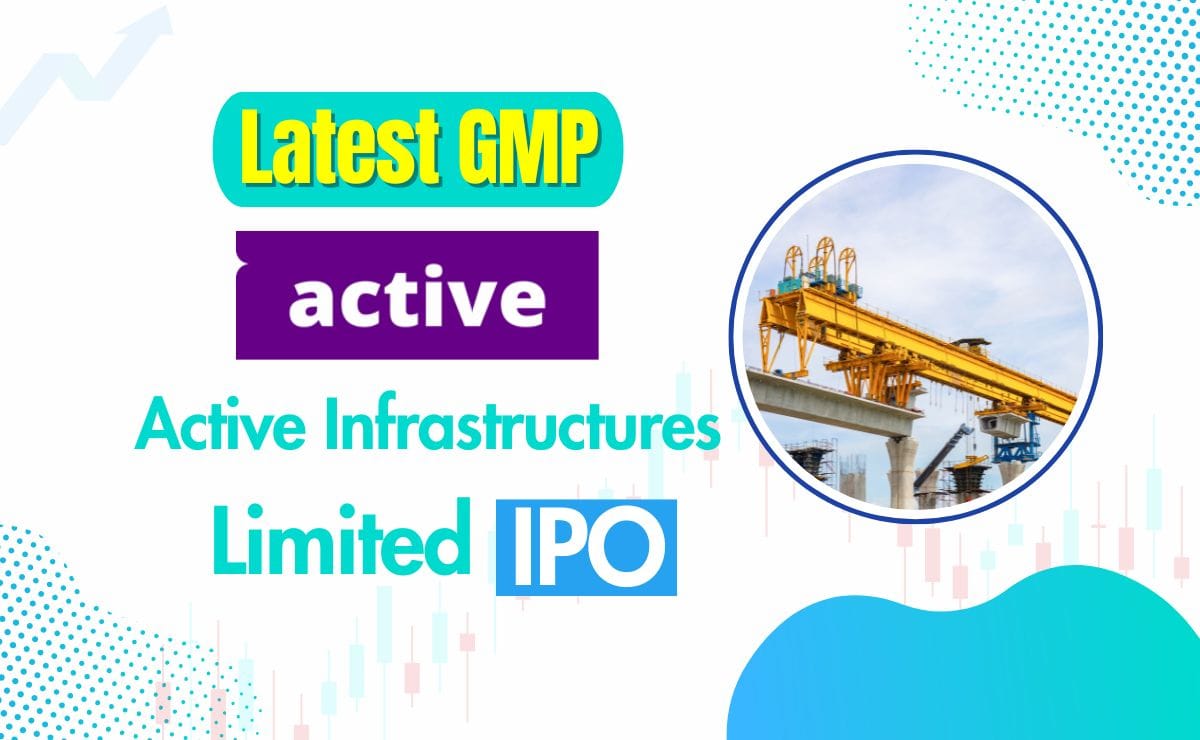 Latest GMP

active

Active Infrastructures Limited IPO